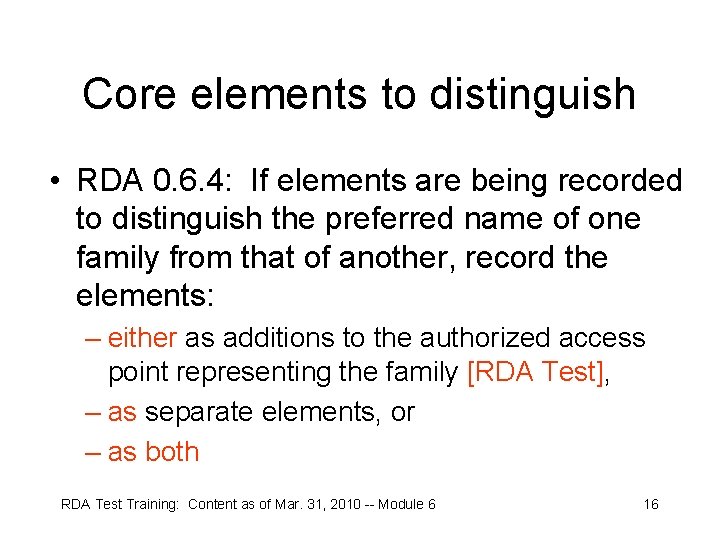 Core elements to distinguish

• RDA 0.6.4: If elements are being recorded to distinguish the preferred name of one family from that of another, record the elements:

– either as additions to the authorized access point representing the family [RDA Test],

– as separate elements, or

– as both

RDA Test Training: Content as of Mar. 31, 2010 -- Module 6

16